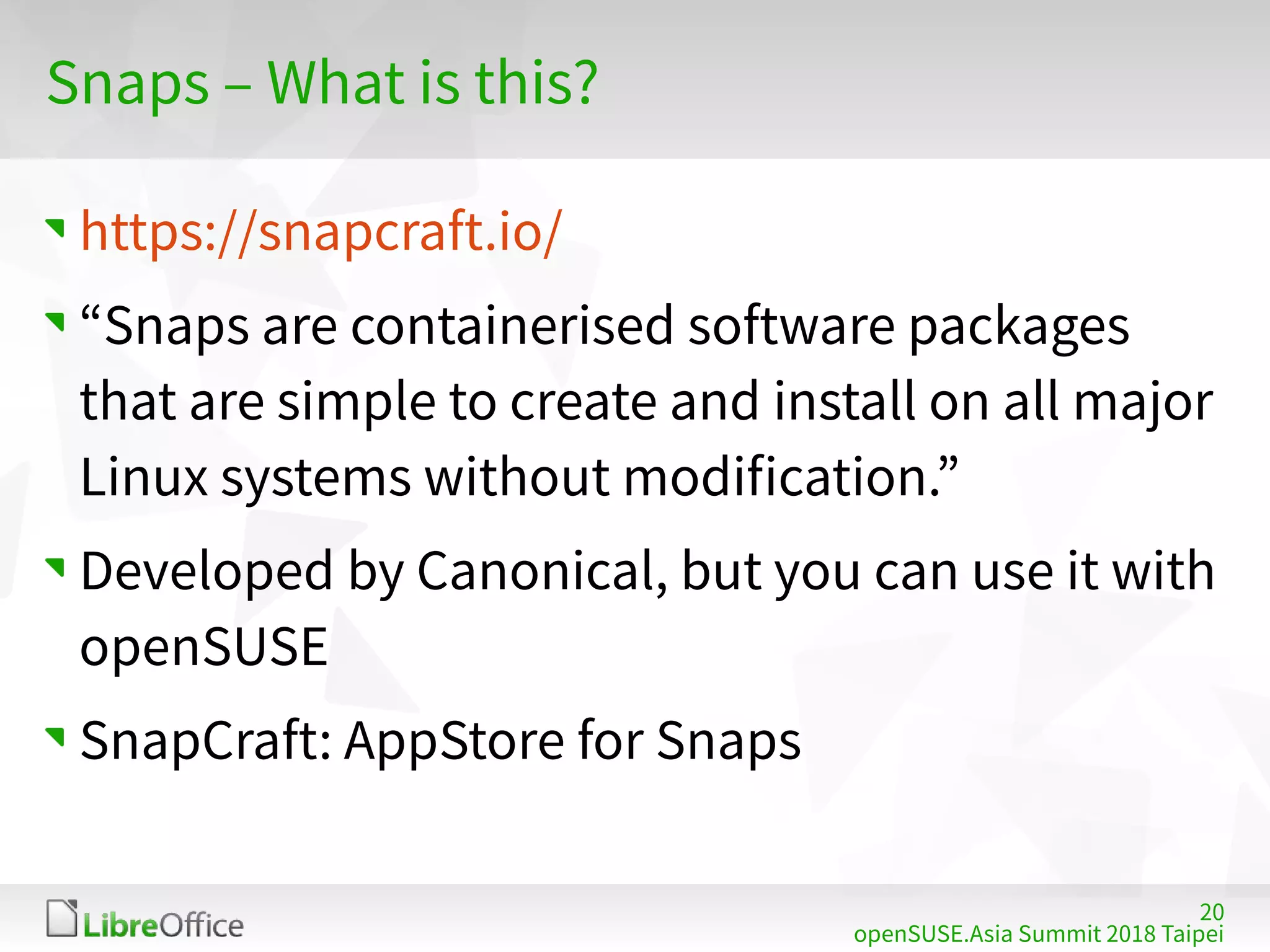 Snaps – What is this?

https://snapcraft.io/

“Snaps are containerised software packages that are simple to create and install on all major Linux systems without modification.”

Developed by Canonical, but you can use it with openSUSE

SnapCraft: AppStore for Snaps

LibreOffice

20
openSUSE.Asia Summit 2018 Taipei